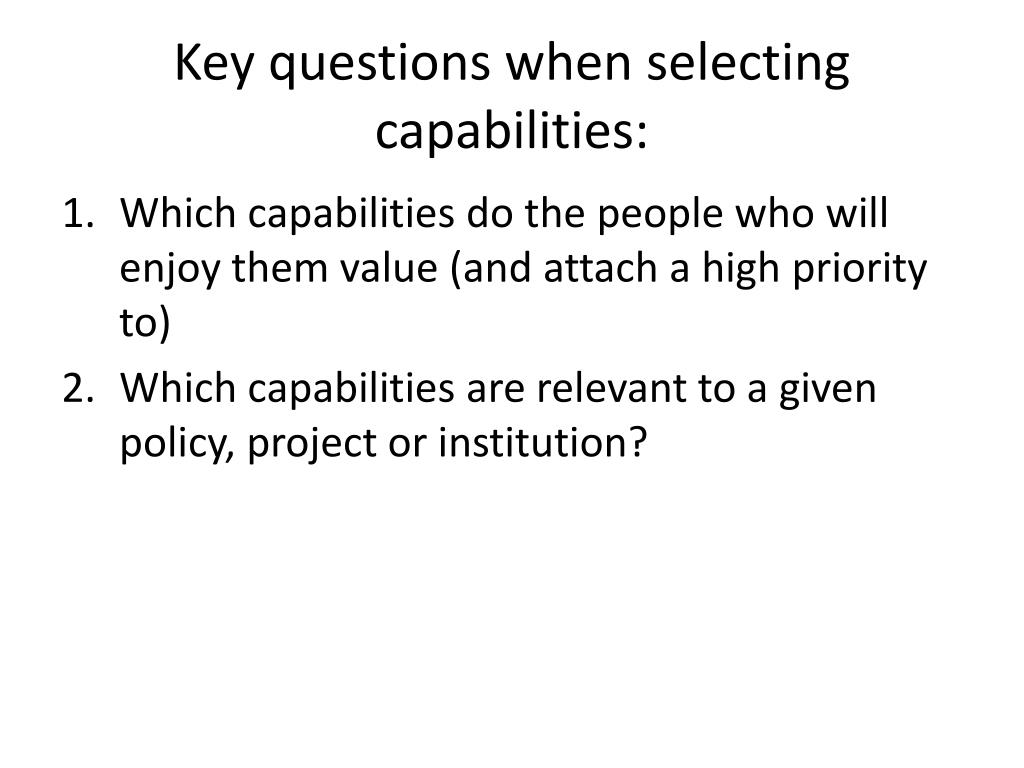 Key questions when selecting capabilities:

1. Which capabilities do the people who will enjoy them value (and attach a high priority to)
2. Which capabilities are relevant to a given policy, project or institution?